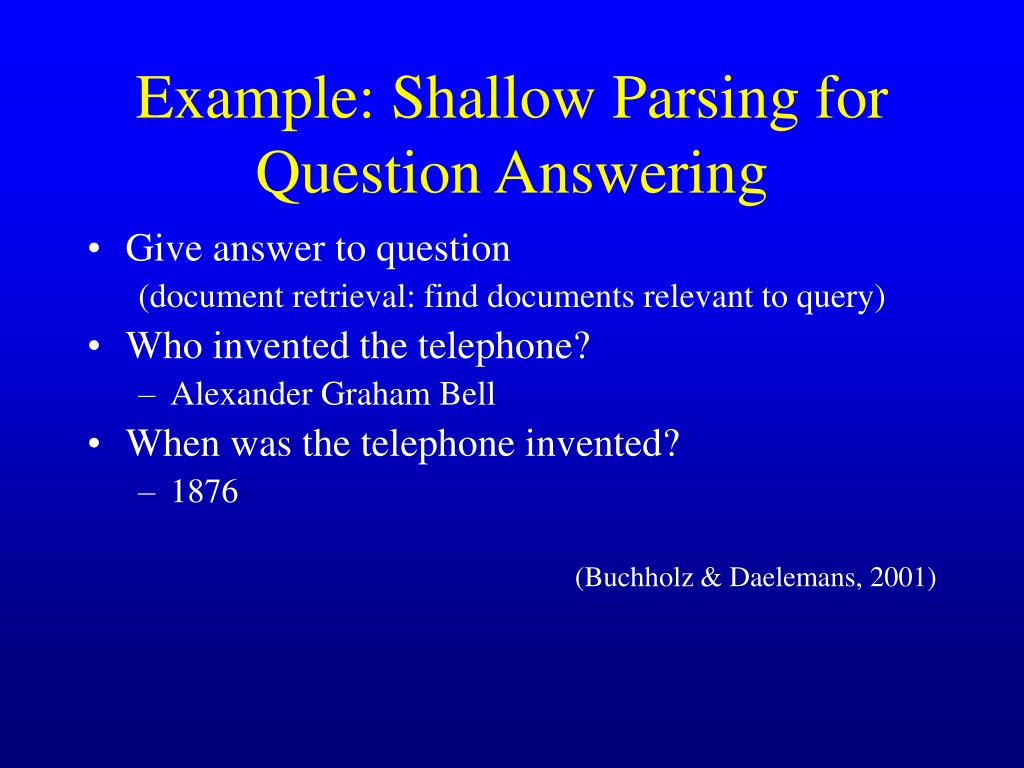 Example: Shallow Parsing for Question Answering

• Give answer to question
(document retrieval: find documents relevant to query)
• Who invented the telephone?
– Alexander Graham Bell
• When was the telephone invented?
– 1876

(Buchholz & Daelemans, 2001)